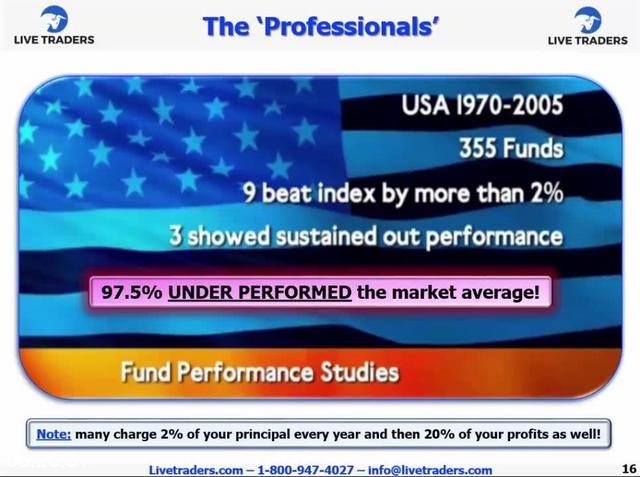 LIVE TRADERS

The 'Professionals'

LIVE TRADERS

USA 1970-2005

355 Funds

9 beat index by more than 2%

3 showed sustained out performance

97.5% UNDER PERFORMED the market average!

Fund Performance Studies

Note: many charge 2% of your principal every year and then 20% of your profits as well!

Livetraders.com – 1-800-947-4027 – info@livetraders.com

16